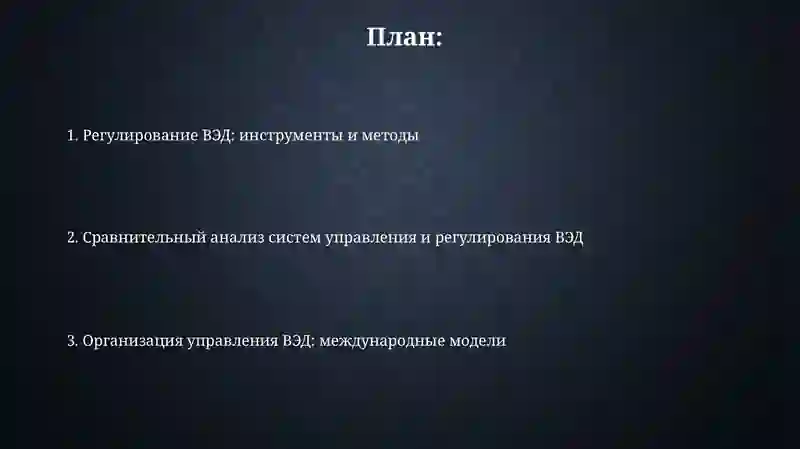 План:

1. Регулирование ВЭД: инструменты и методы

2. Сравнительный анализ систем управления и регулирования ВЭД

3. Организация управления ВЭД: международные модели